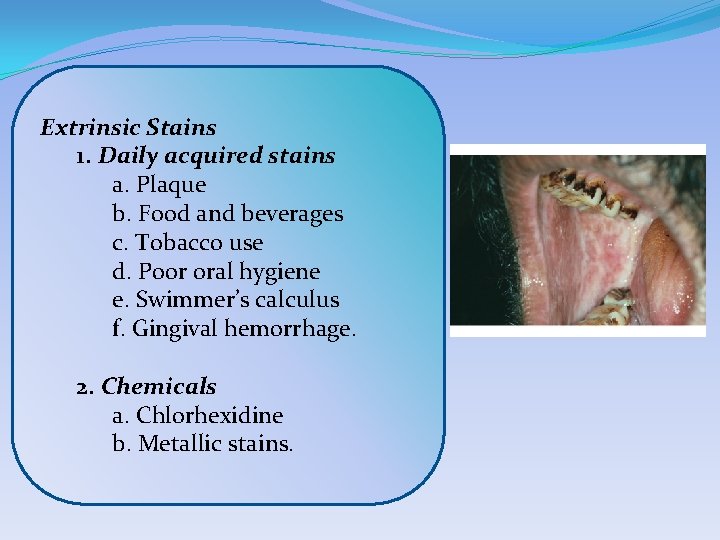 Extrinsic Stains

1. Daily acquired stains

a. Plaque

b. Food and beverages

c. Tobacco use

d. Poor oral hygiene

e. Swimmer's calculus

f. Gingival hemorrhage.

2. Chemicals

a. Chlorhexidine

b. Metallic stains.